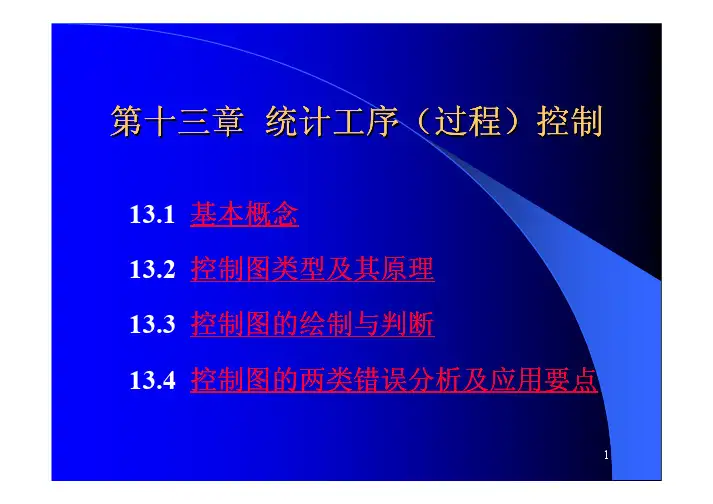 第十三章 统计工序（过程）控制

13.1 基本概念

13.2 控制图类型及其原理

13.3 控制图的绘制与判断

13.4 控制图的两类错误分析及应用要点

1